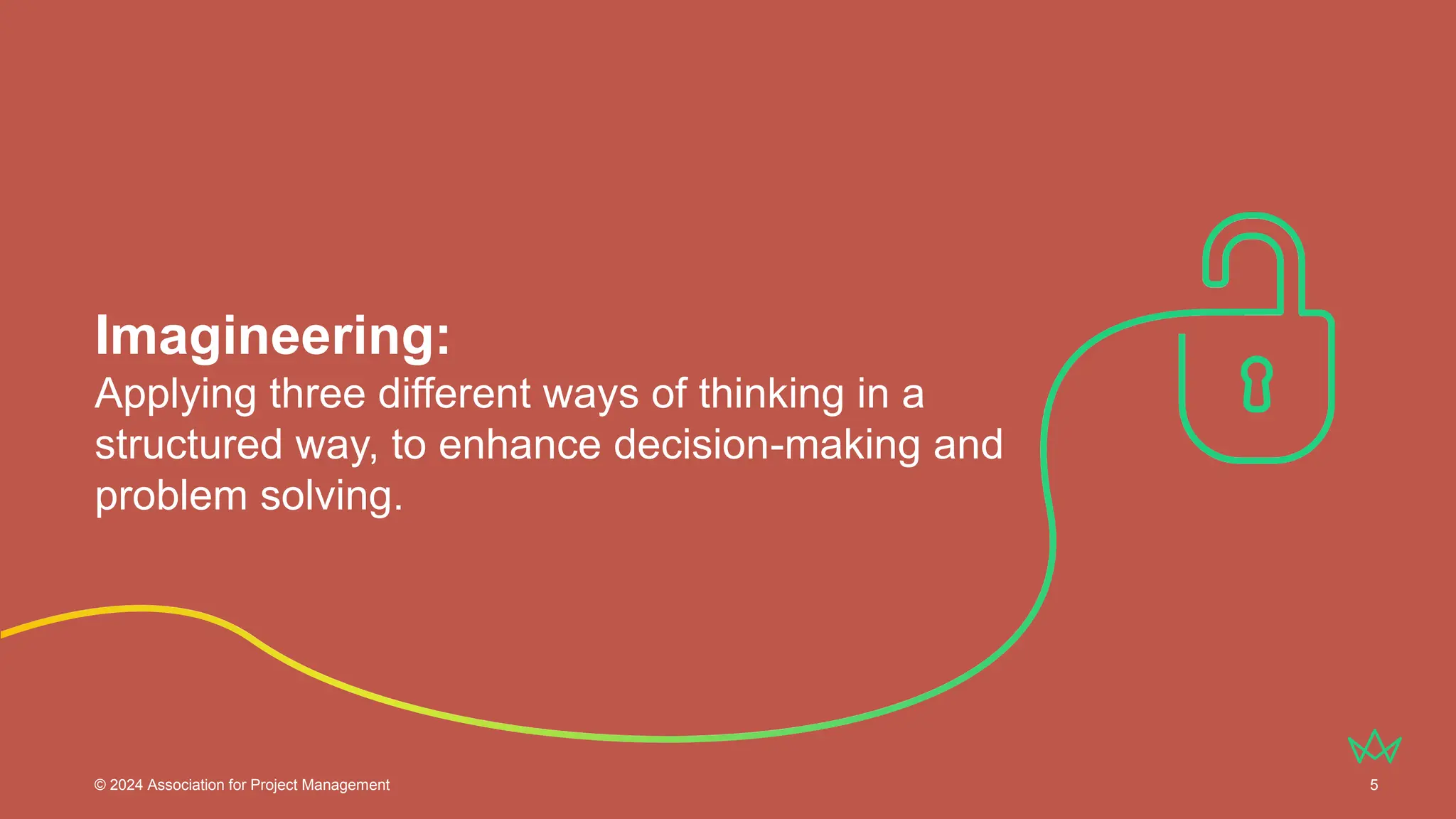 Imagineering:
Applying three different ways of thinking in a structured way, to enhance decision-making and problem solving.

© 2024 Association for Project Management

5